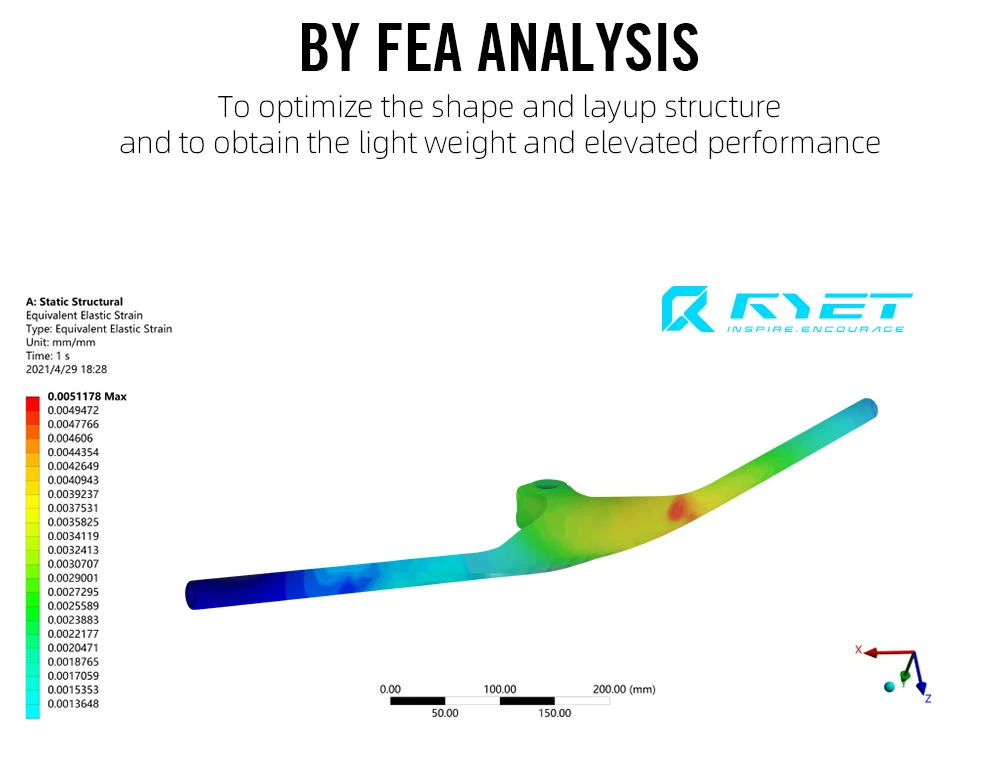 BY FEA ANALYSIS

To optimize the shape and layup structure and to obtain the light weight and elevated performance

A: Static Structural
Equivalent Elastic Strain
Type: Equivalent Elastic Strain
Unit: mm/mm
Time: 1 s
2021/4/29 18:28

0.0051178 Max
0.0049472
0.0047766
0.004606
0.0044354
0.0042649
0.0040943
0.0039237
0.0037531
0.0035825
0.0034119
0.0032413
0.0030707
0.0029001
0.0027295
0.0025589
0.0023883
0.0022177
0.0020471
0.0018765
0.0017059
0.0015353
0.0013648

RYET
INSPIRE.ENCOURAGE

0.00
100.00
200.00 (mm)
50.00
150.00

X
Y
Z